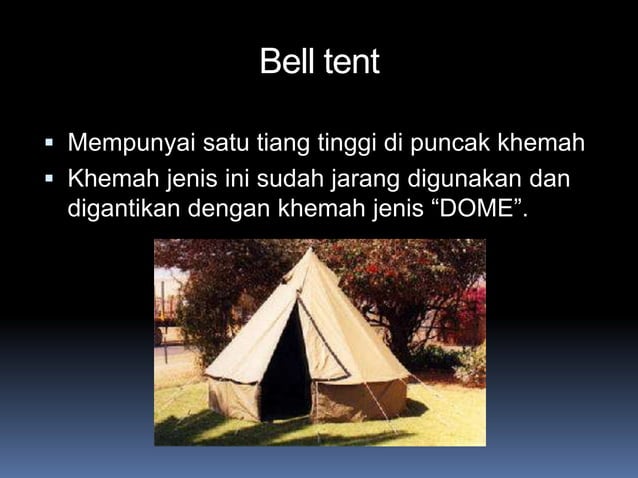 Bell tent

▪ Mempunyai satu tiang tinggi di puncak khemah
▪ Khemah jenis ini sudah jarang digunakan dan digantikan dengan khemah jenis “DOME”.